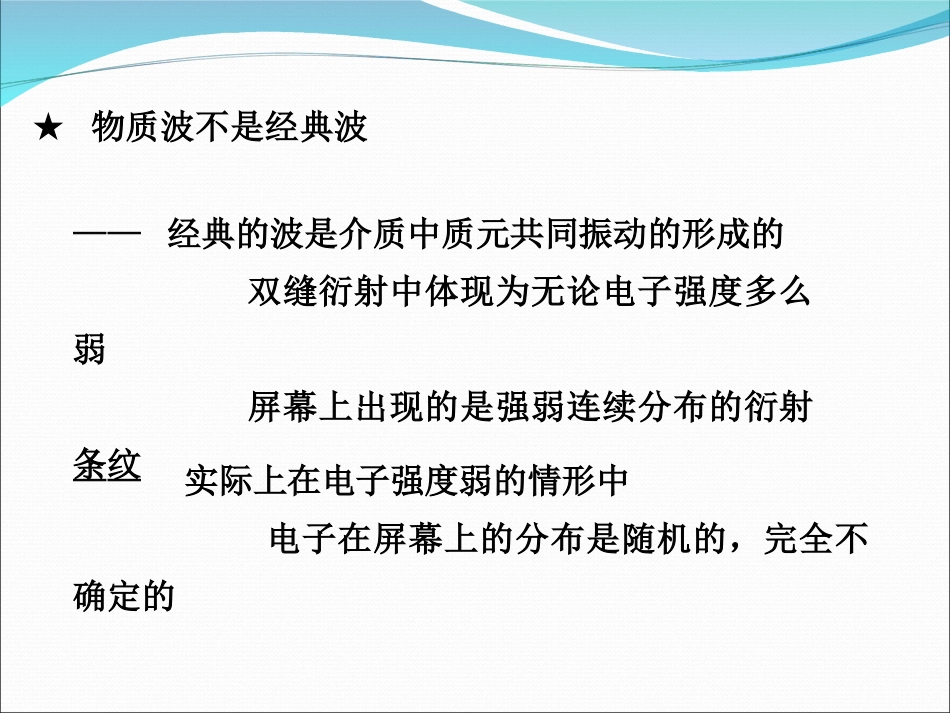 ★ 物质波不是经典波

—— 经典的波是介质中质元共同振动的形成的

双缝衍射中体现为无论电子强度多么弱

屏幕上出现的是强弱连续分布的衍射条纹

实际上在电子强度弱的情形中

电子在屏幕上的分布是随机的，完全不确定的